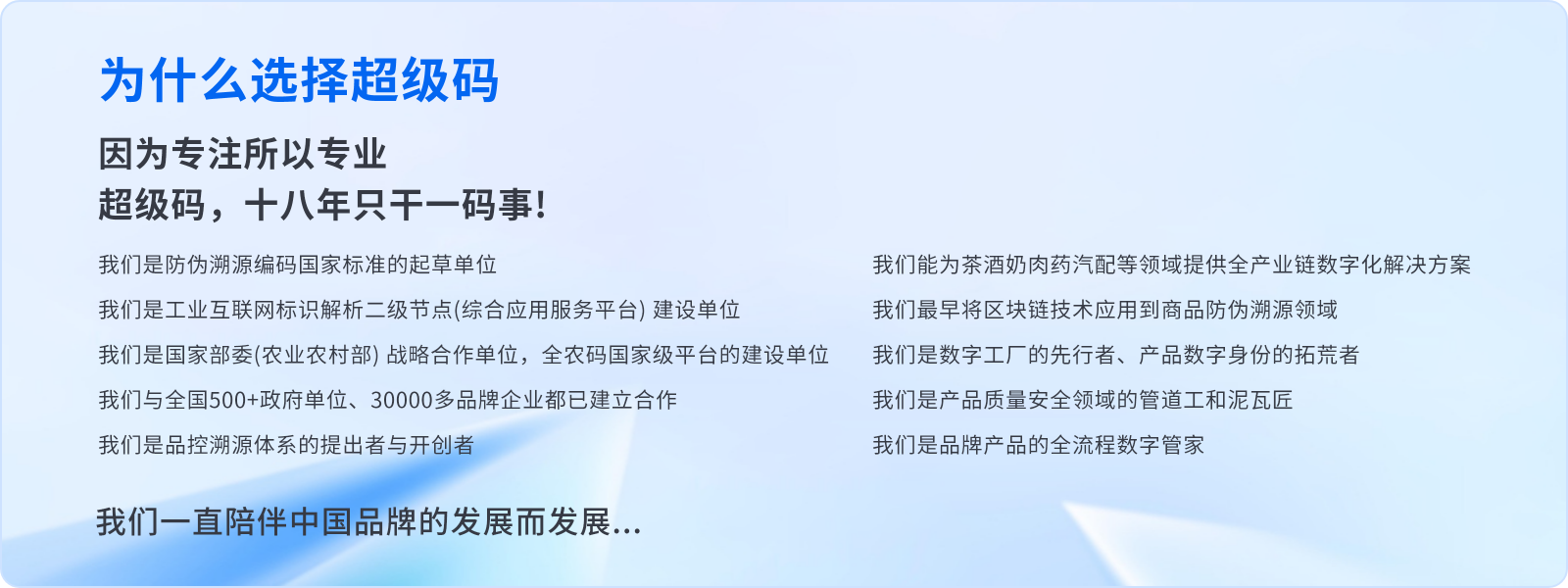 为什么选择超级码

因为专注所以专业
超级码，十八年只干一码事!

我们是防伪溯源编码国家标准的起草单位

我们是工业互联网标识解析二级节点(综合应用服务平台) 建设单位

我们是国家部委(农业农村部) 战略合作单位，全农码国家级平台的建设单位

我们与全国500+政府单位、30000多品牌企业都已建立合作

我们是品控溯源体系的提出者与开创者

我们能为茶酒奶肉药汽配等领域提供全产业链数字化解决方案

我们最早将区块链技术应用到商品防伪溯源领域

我们是数字工厂的先行者、产品数字身份的拓荒者

我们是产品质量安全领域的管道工和泥瓦匠

我们是品牌产品的全流程数字管家

我们一直陪伴中国品牌的发展而发展...